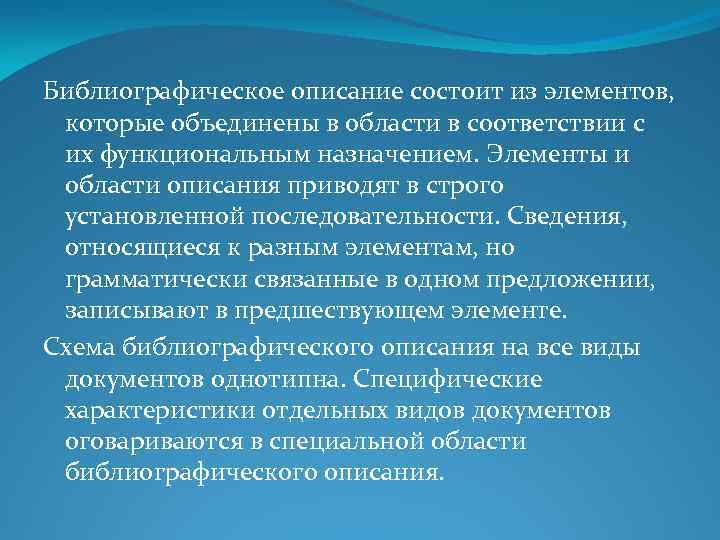 Библиографическое описание состоит из элементов, которые объединены в области в соответствии с их функциональным назначением. Элементы и области описания приводят в строго установленной последовательности. Сведения, относящиеся к разным элементам, но грамматически связанные в одном предложении, записывают в предшествующем элементе.

Схема библиографического описания на все виды документов однотипна. Специфические характеристики отдельных видов документов оговариваются в специальной области библиографического описания.